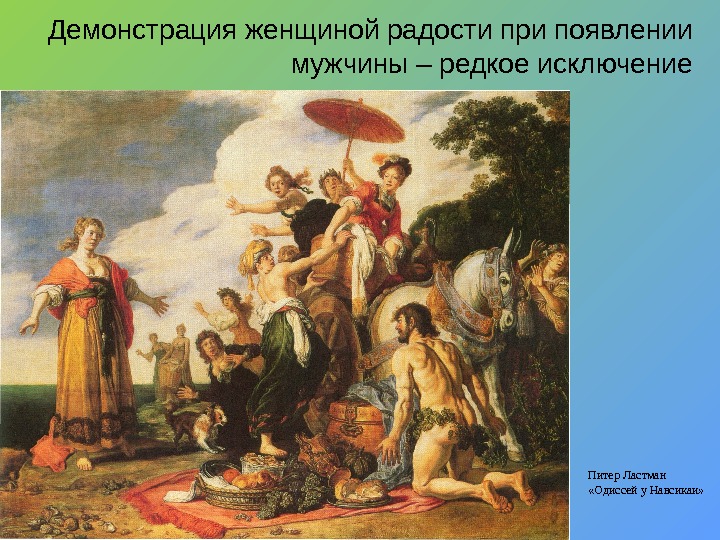 Демонстрация женщиной радости при появлении мужчины – редкое исключение

Питер Ластман
«Одиссей у Навсикаи»